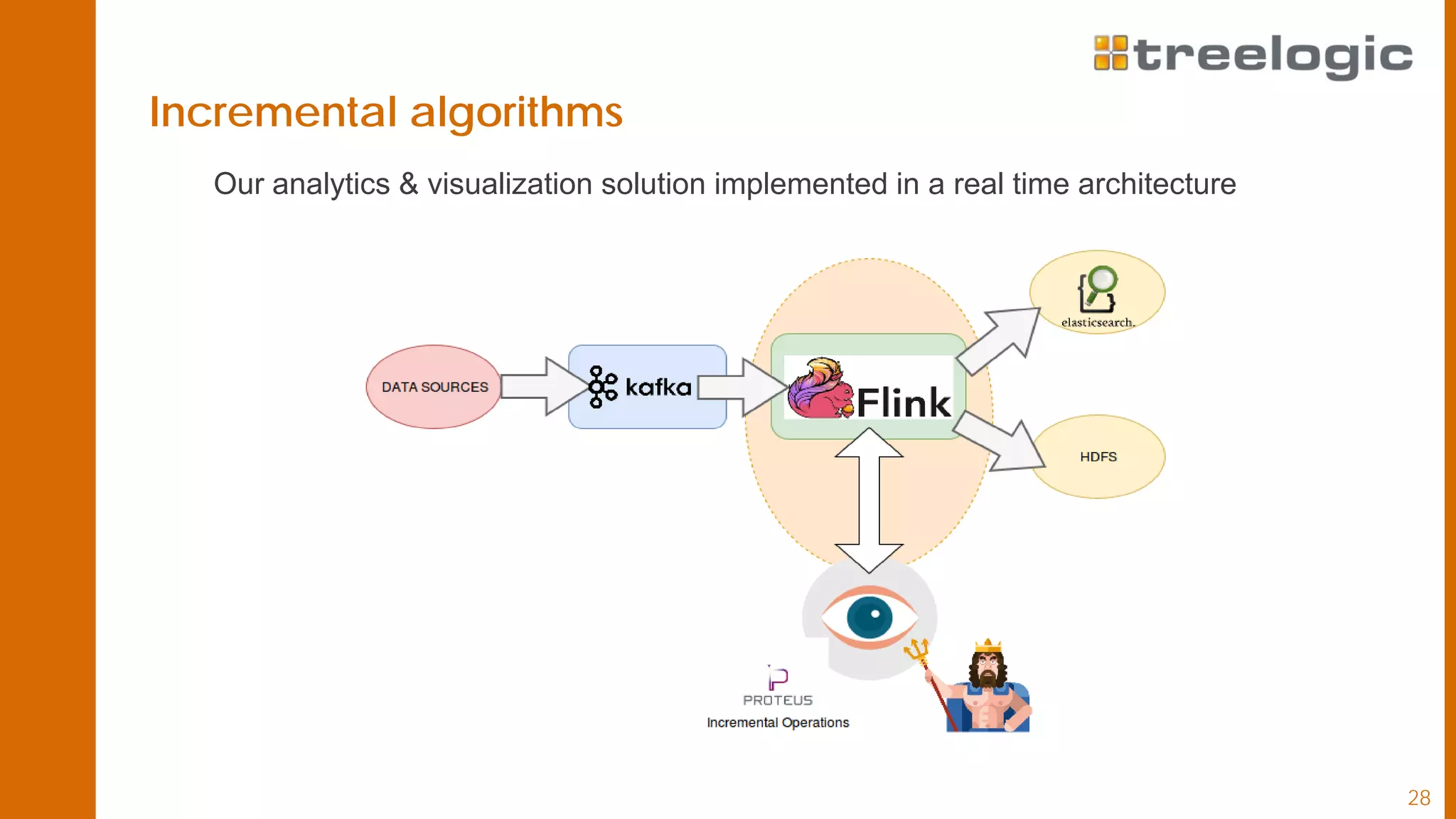 treelogic

Incremental algorithms

Our analytics & visualization solution implemented in a real time architecture

DATA SOURCES

kafka

Flink

elasticsearch.

HDFS

PROTEUS
Incremental Operations

28